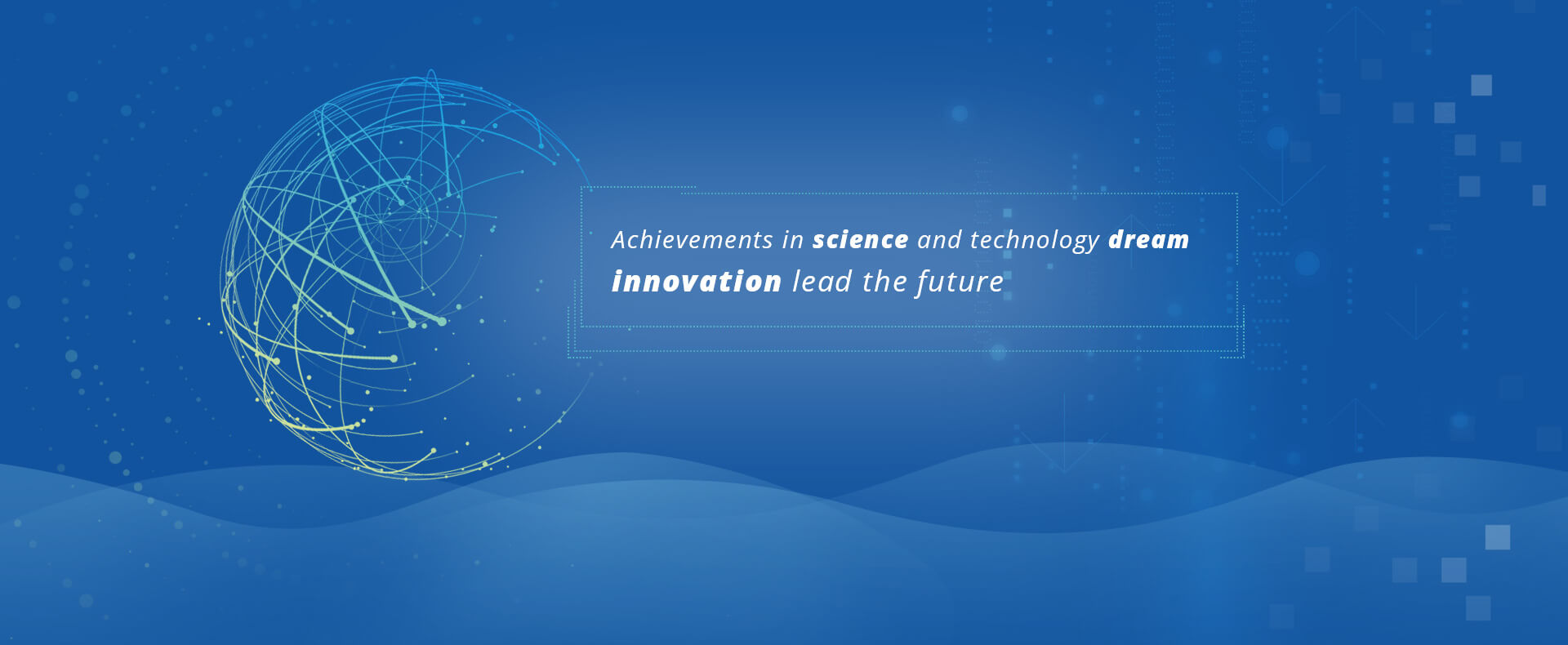 Achievements in science and technology dream innovation lead the future